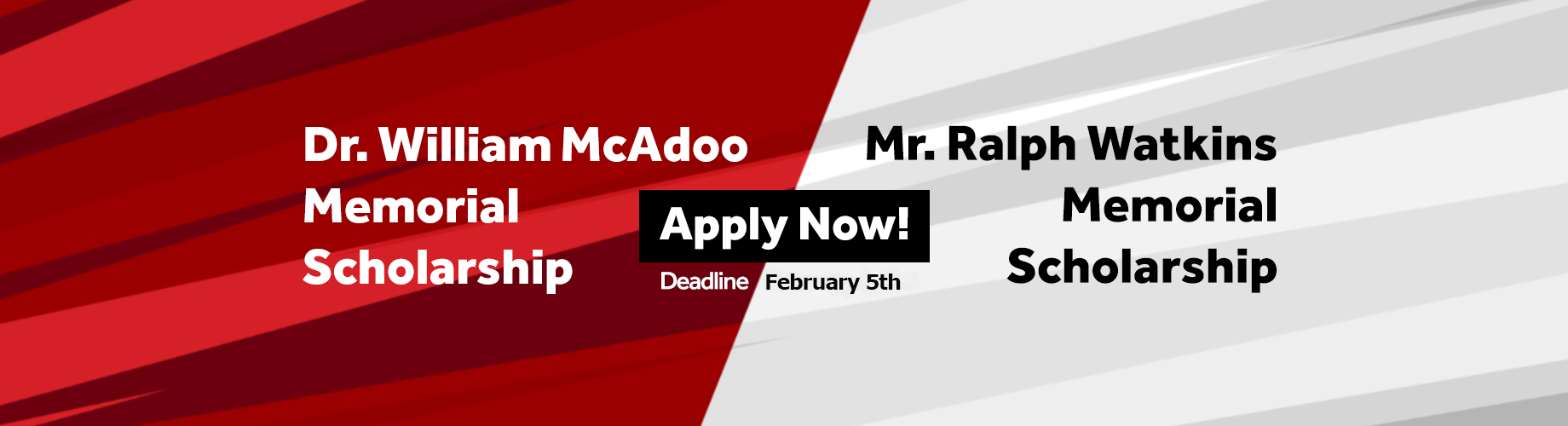 Dr. William McAdoo Memorial Scholarship

Apply Now!

Deadline February 5th

Mr. Ralph Watkins Memorial Scholarship